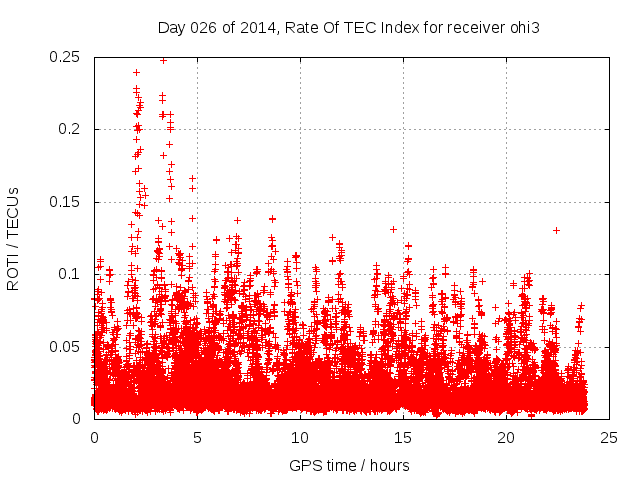 Day 026 of 2014, Rate Of TEC Index for receiver ohi3

ROTI / TECUs

0.25
0.2
0.15
0.1
0.05
0

0
5
10
15
20
25

GPS time / hours